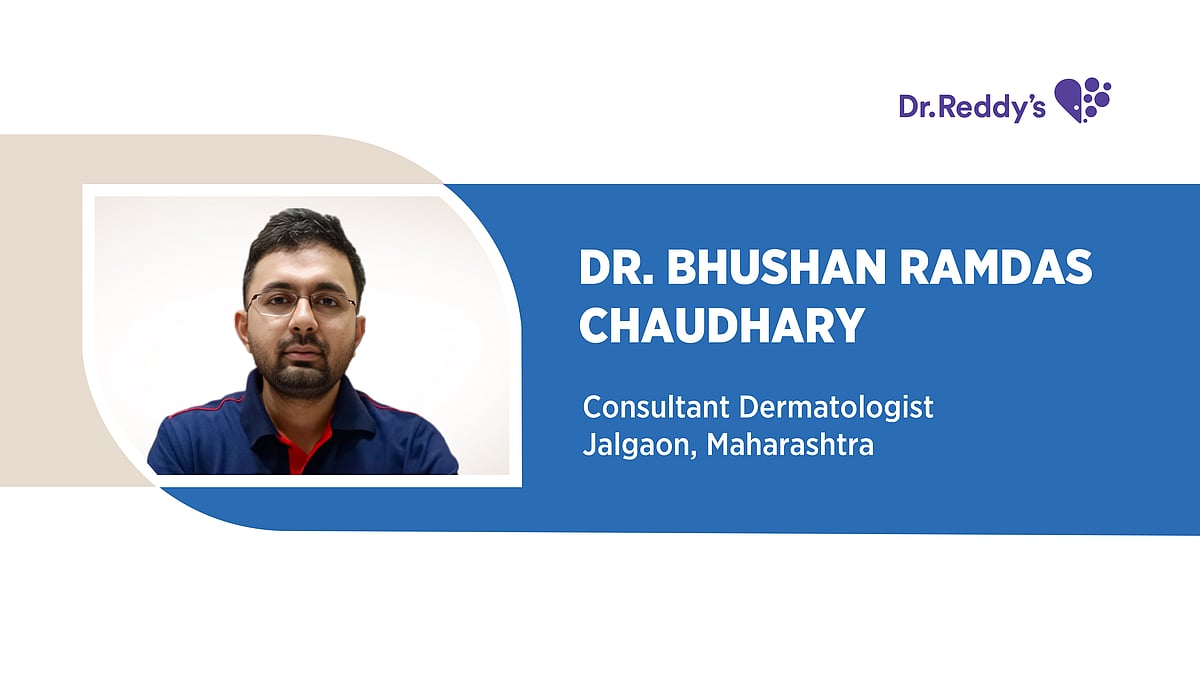 Dr.Reddy's

DR. BHUSHAN RAMDAS CHAUDHARY

Consultant Dermatologist
Jalgaon, Maharashtra